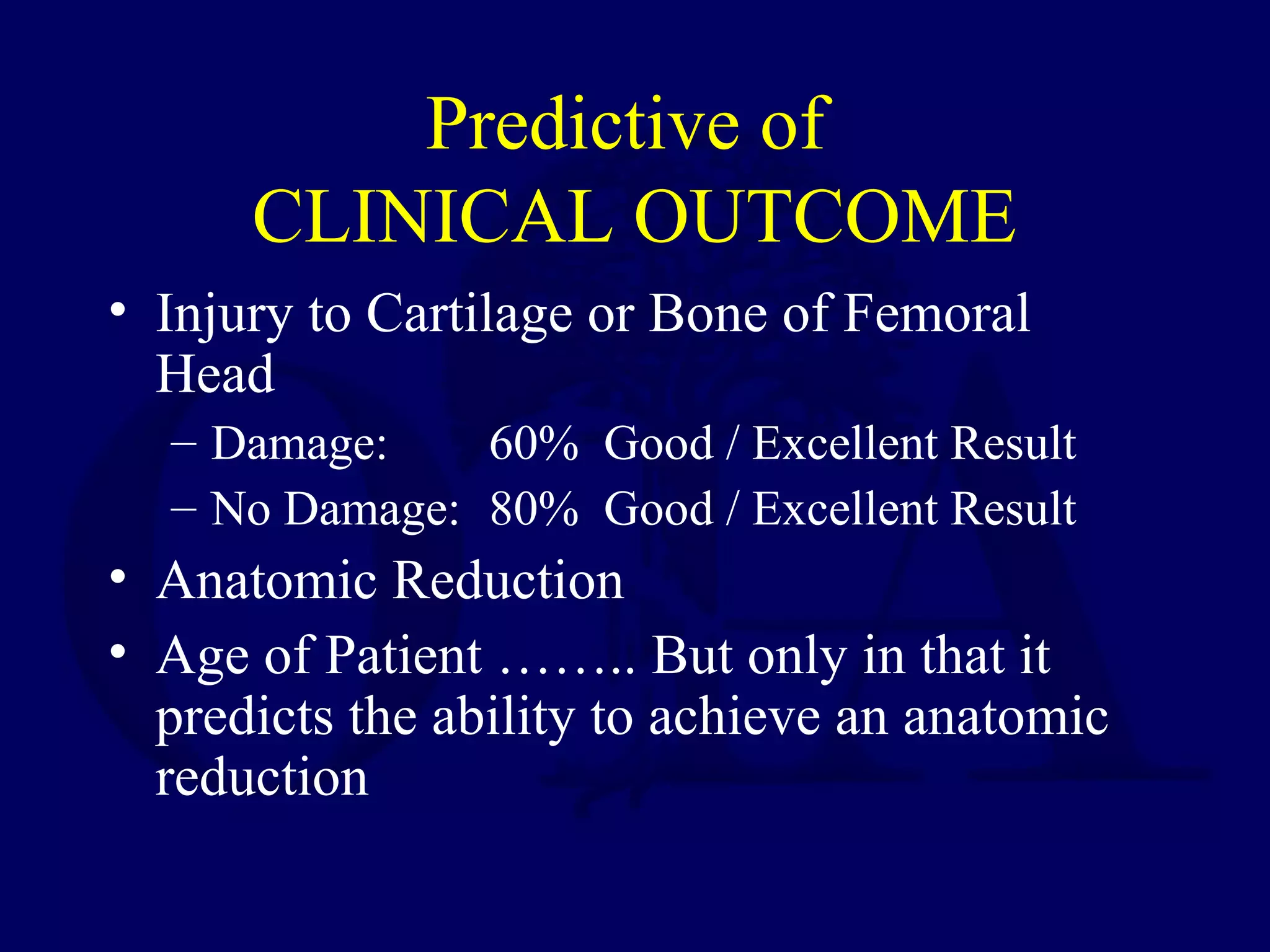 Predictive of
CLINICAL OUTCOME

• Injury to Cartilage or Bone of Femoral Head
– Damage: 60% Good / Excellent Result
– No Damage: 80% Good / Excellent Result
• Anatomic Reduction
• Age of Patient …….. But only in that it predicts the ability to achieve an anatomic reduction